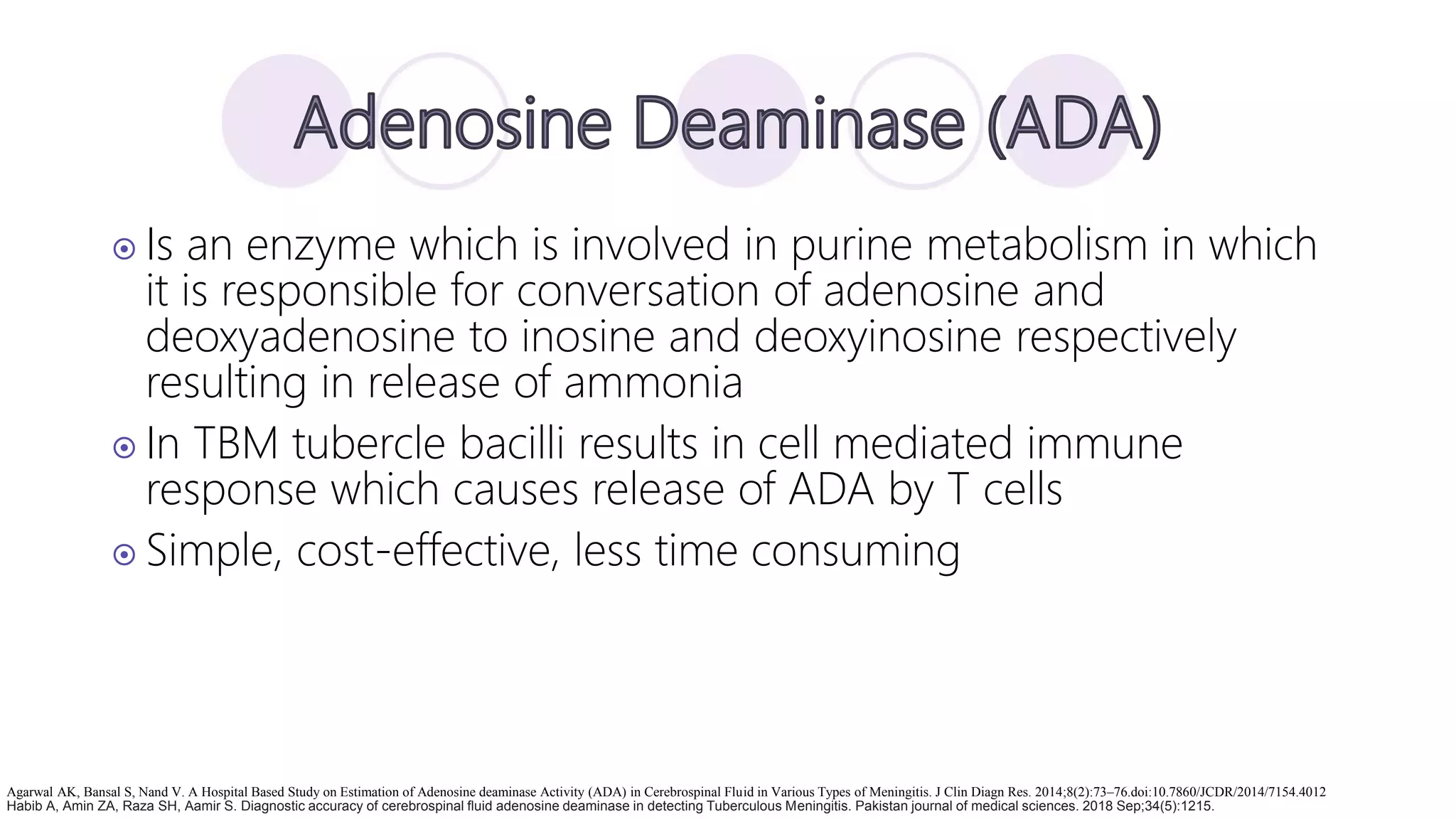 Adenosine Deaminase (ADA)

Is an enzyme which is involved in purine metabolism in which it is responsible for conversation of adenosine and deoxyadenosine to inosine and deoxyinosine respectively resulting in release of ammonia

In TBM tubercle bacilli results in cell mediated immune response which causes release of ADA by T cells

Simple, cost-effective, less time consuming

Agarwal AK, Bansal S, Nand V. A Hospital Based Study on Estimation of Adenosine deaminase Activity (ADA) in Cerebrospinal Fluid in Various Types of Meningitis. J Clin Diagn Res. 2014;8(2):73–76.doi:10.7860/JCDR/2014/7154.4012
Habib A, Amin ZA, Raza SH, Aamir S. Diagnostic accuracy of cerebrospinal fluid adenosine deaminase in detecting Tuberculous Meningitis. Pakistan journal of medical sciences. 2018 Sep;34(5):1215.